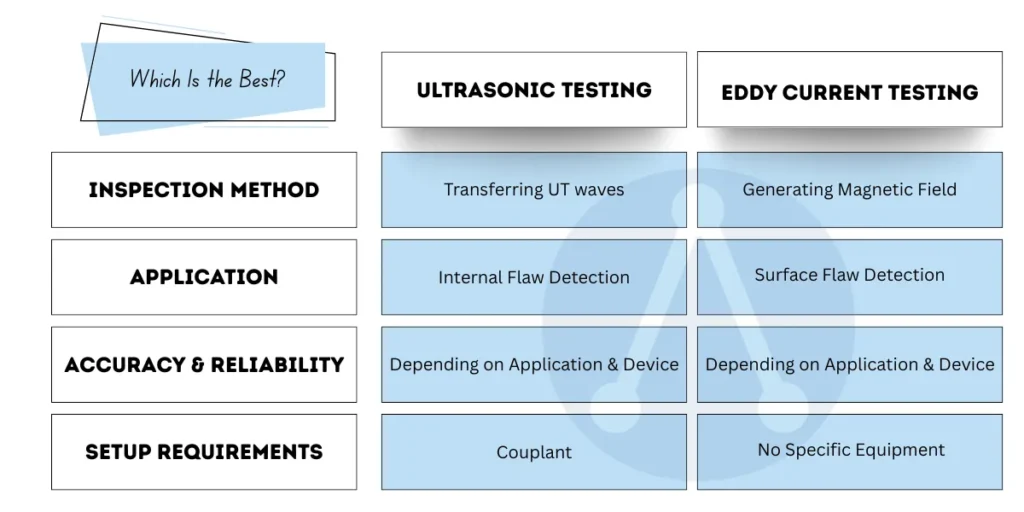 | Which Is the Best? | ULTRASONIC TESTING | EDDY CURRENT TESTING |
|---|---|---|
| INSPECTION METHOD | Transferring UT waves | Generating Magnetic Field |
| APPLICATION | Internal Flaw Detection | Surface Flaw Detection |
| ACCURACY & RELIABILITY | Depending on Application & Device | Depending on Application & Device |
| SETUP REQUIREMENTS | Couplant | No Specific Equipment |